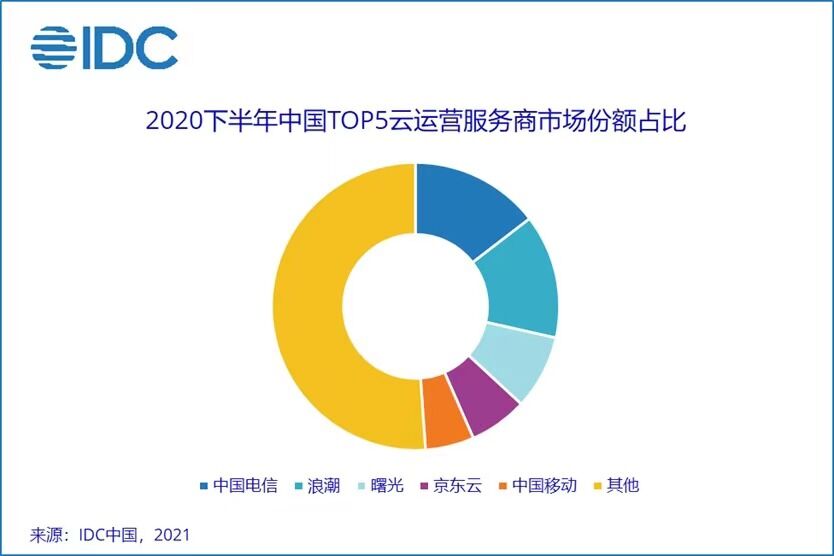 IDC

2020下半年中国TOP5云运营服务商市场份额占比

中国电信 浪潮 曙光 京东云 中国移动 其他

来源：IDC中国，2021